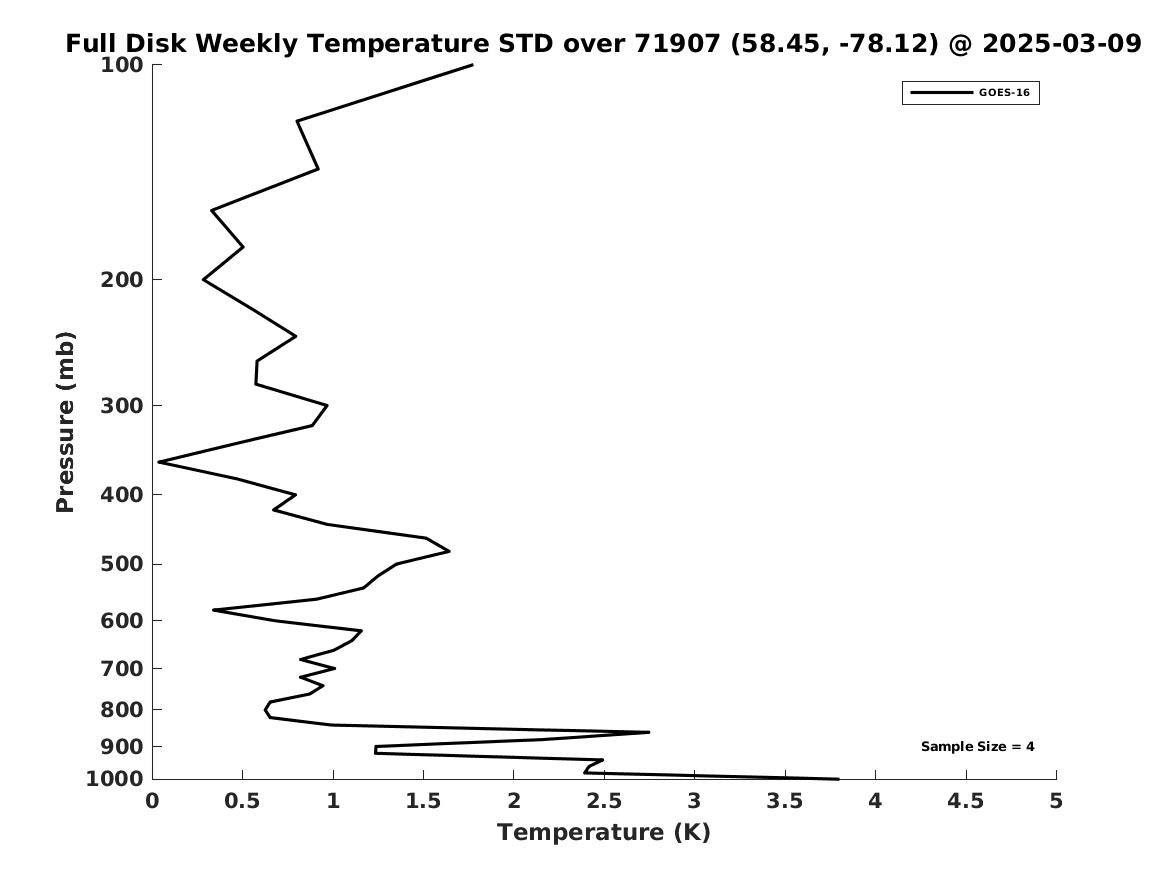 Full Disk Weekly Temperature STD over 71907 (58.45, -78.12) @ 2025-03-09

GOES-16

Pressure (mb)

100
200
300
400
500
600
700
800
900
1000

Sample Size = 4

0
0.5
1
1.5
2
2.5
3
3.5
4
4.5
5

Temperature (K)